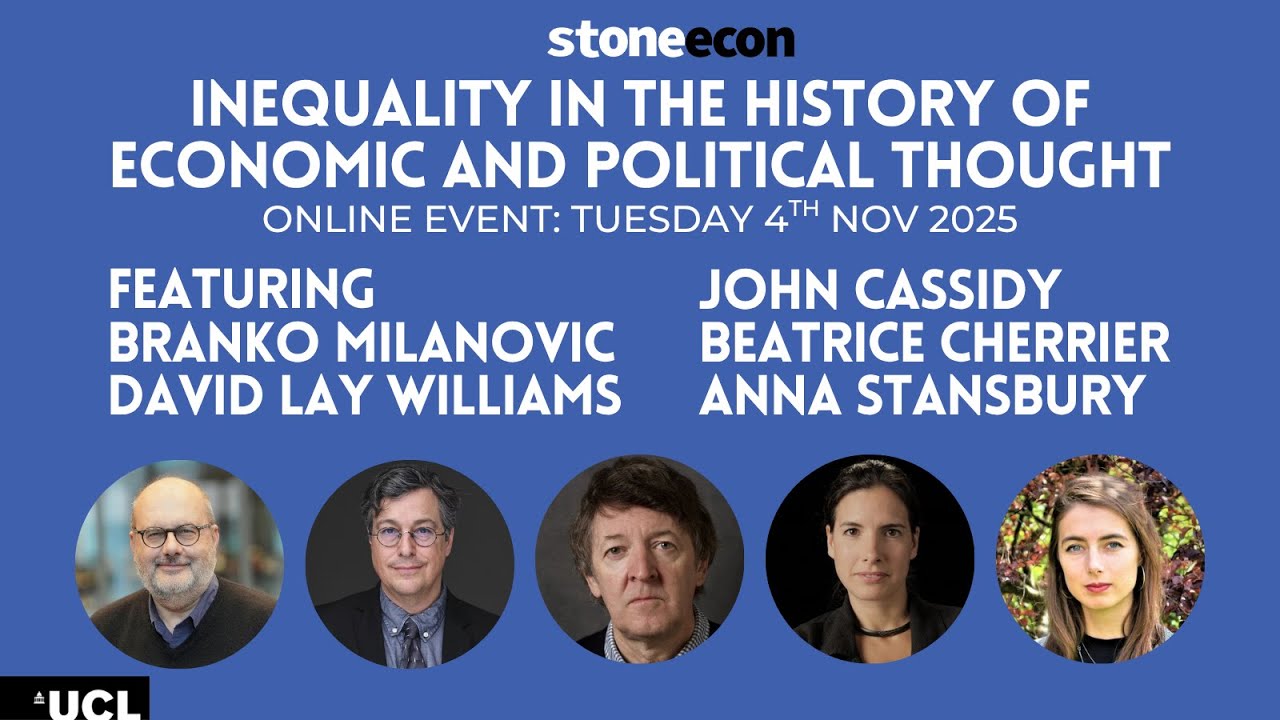 stoneecon

INEQUALITY IN THE HISTORY OF ECONOMIC AND POLITICAL THOUGHT

ONLINE EVENT: TUESDAY 4$^{TH}$ NOV 2025

FEATURING
BRANKO MILANOVIC
DAVID LAY WILLIAMS

JOHN CASSIDY
BEATRICE CHERRIER
ANNA STANSBURY

UCL